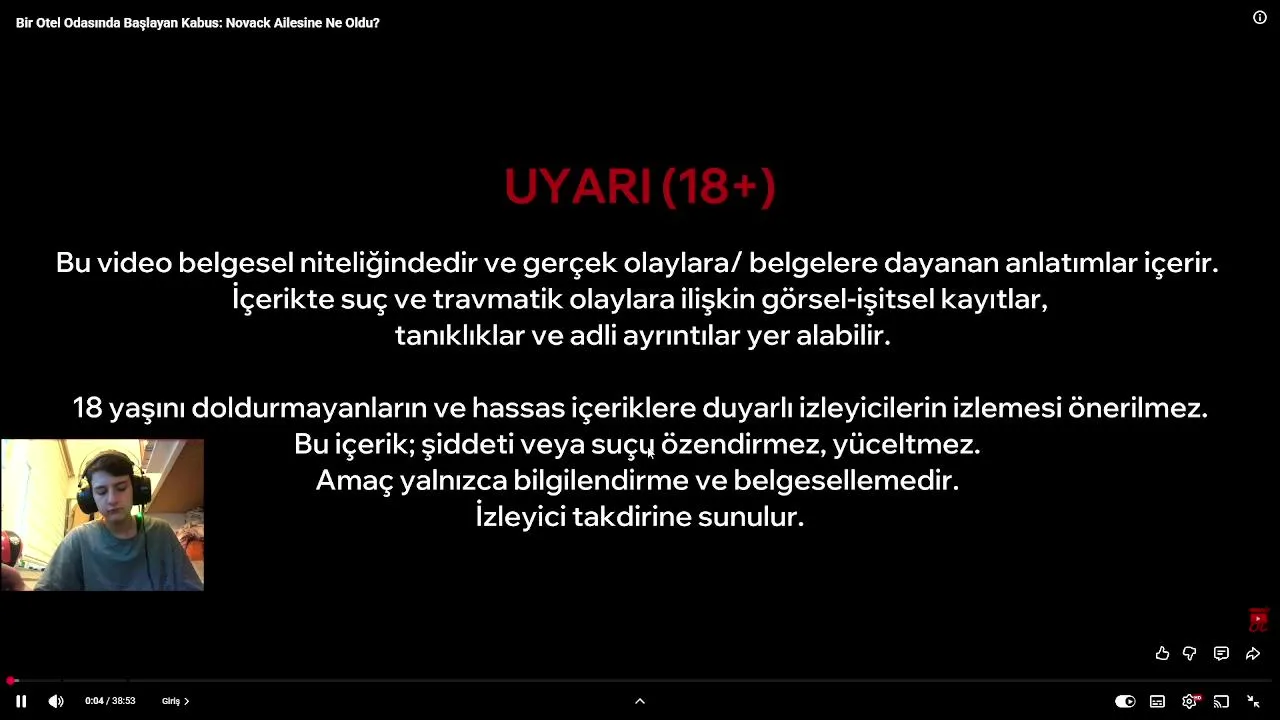 Bir Otel Odasında Başlayan Kabus: Novack Ailesine Ne Oldu?

UYARI (18+)

Bu video belgesel niteliğindedir ve gerçek olaylara/ belgelere dayanan anlatımlar içerir. İçerikte suç ve travmatik olaylara ilişkin görsel-işitsel kayıtlar, tanıklıklar ve adli ayrıntılar yer alabilir.

18 yaşını doldurmayanların ve hassas içeriklere duyarlı izleyicilerin izlemesi önerilmez. Bu içerik; şiddeti veya suçu özendirmez, yüceltmez. Amaç yalnızca bilgilendirme ve belgesellemedir. İzleyici takdirine sunulur.

0:04 / 38:53

Giriş